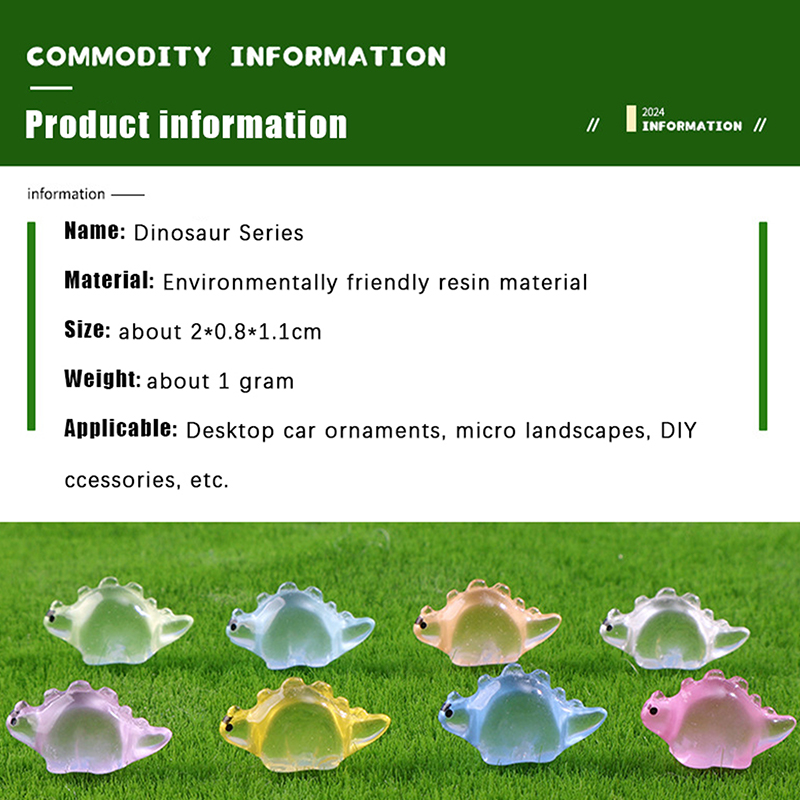 COMMODITY INFORMATION

Product information

// 2024 INFORMATION //

information

Name: Dinosaur Series

Material: Environmentally friendly resin material

Size: about 2*0.8*1.1cm

Weight: about 1 gram

Applicable: Desktop car ornaments, micro landscapes, DIY ccessories, etc.